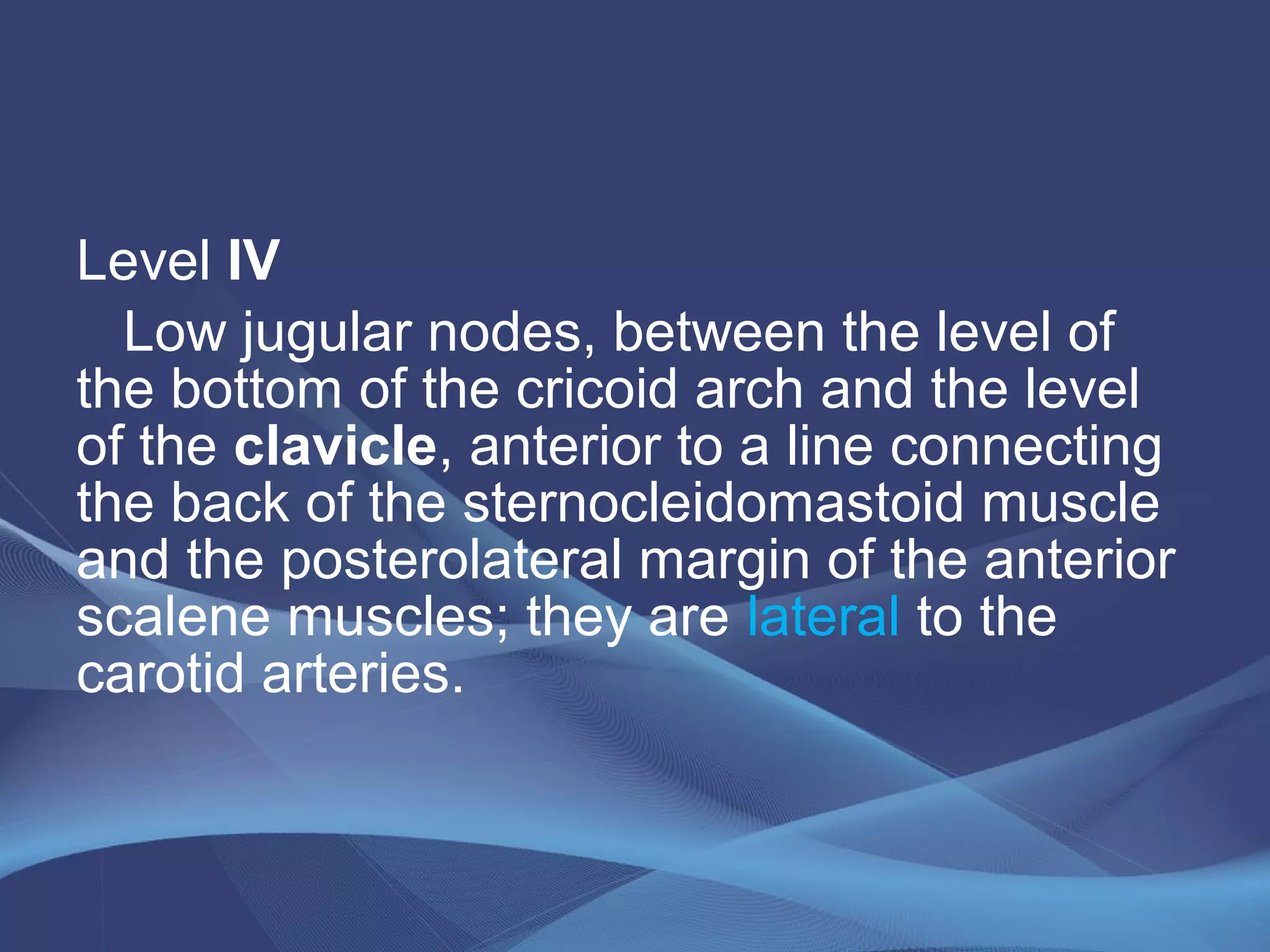 Level IV

Low jugular nodes, between the level of the bottom of the cricoid arch and the level of the clavicle, anterior to a line connecting the back of the sternocleidomastoid muscle and the posterolateral margin of the anterior scalene muscles; they are lateral to the carotid arteries.